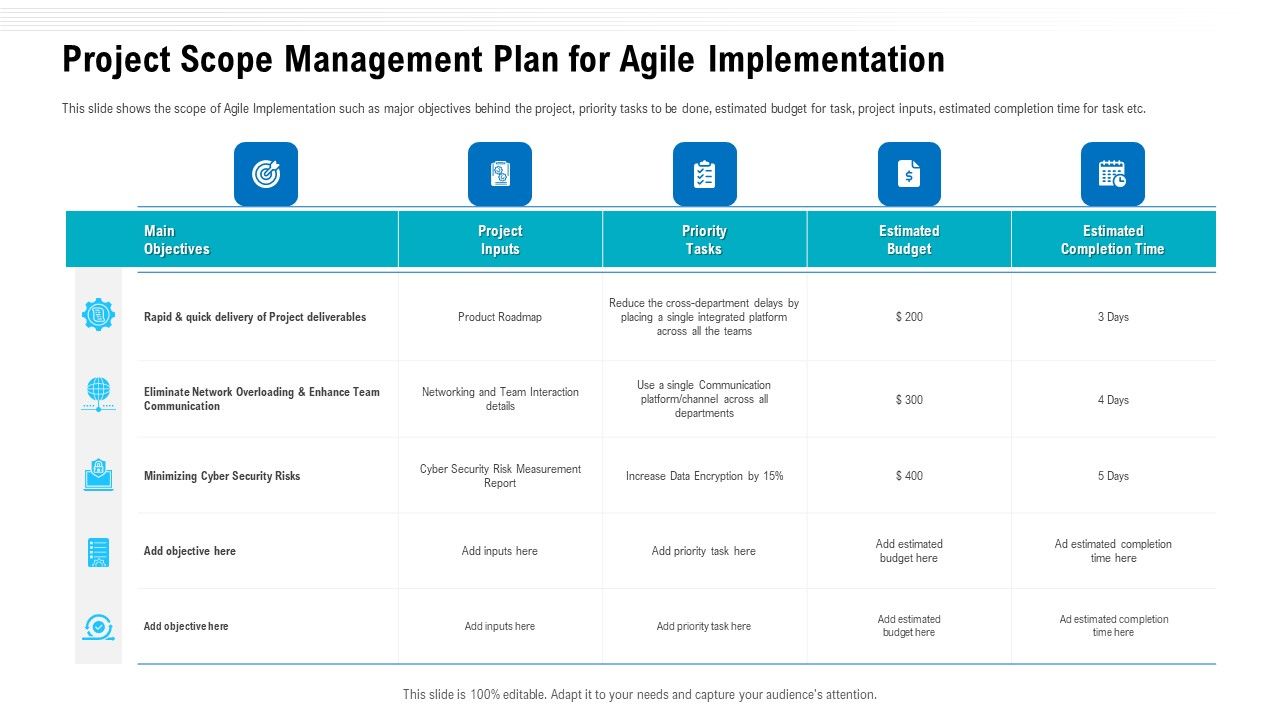 Project Scope Management Plan for Agile Implementation

This slide shows the scope of Agile Implementation such as major objectives behind the project, priority tasks to be done, estimated budget for task, project inputs, estimated completion time for task etc.

| Main Objectives | Project Inputs | Priority Tasks | Estimated Budget | Estimated Completion Time |
|---|---|---|---|---|
| Rapid & quick delivery of Project deliverables | Product Roadmap | Reduce the cross-department delays by placing a single integrated platform across all the teams | $ 200 | 3 Days |
| Eliminate Network Overloading & Enhance Team Communication | Networking and Team Interaction details | Use a single Communication platform/channel across all departments | $ 300 | 4 Days |
| Minimizing Cyber Security Risks | Cyber Security Risk Measurement Report | Increase Data Encryption by 15% | $ 400 | 5 Days |
| Add objective here | Add inputs here | Add priority task here | Add estimated budget here | Ad estimated completion time here |
| Add objective here | Add inputs here | Add priority task here | Add estimated budget here | Ad estimated completion time here |

This slide is 100% editable. Adapt it to your needs and capture your audience's attention.